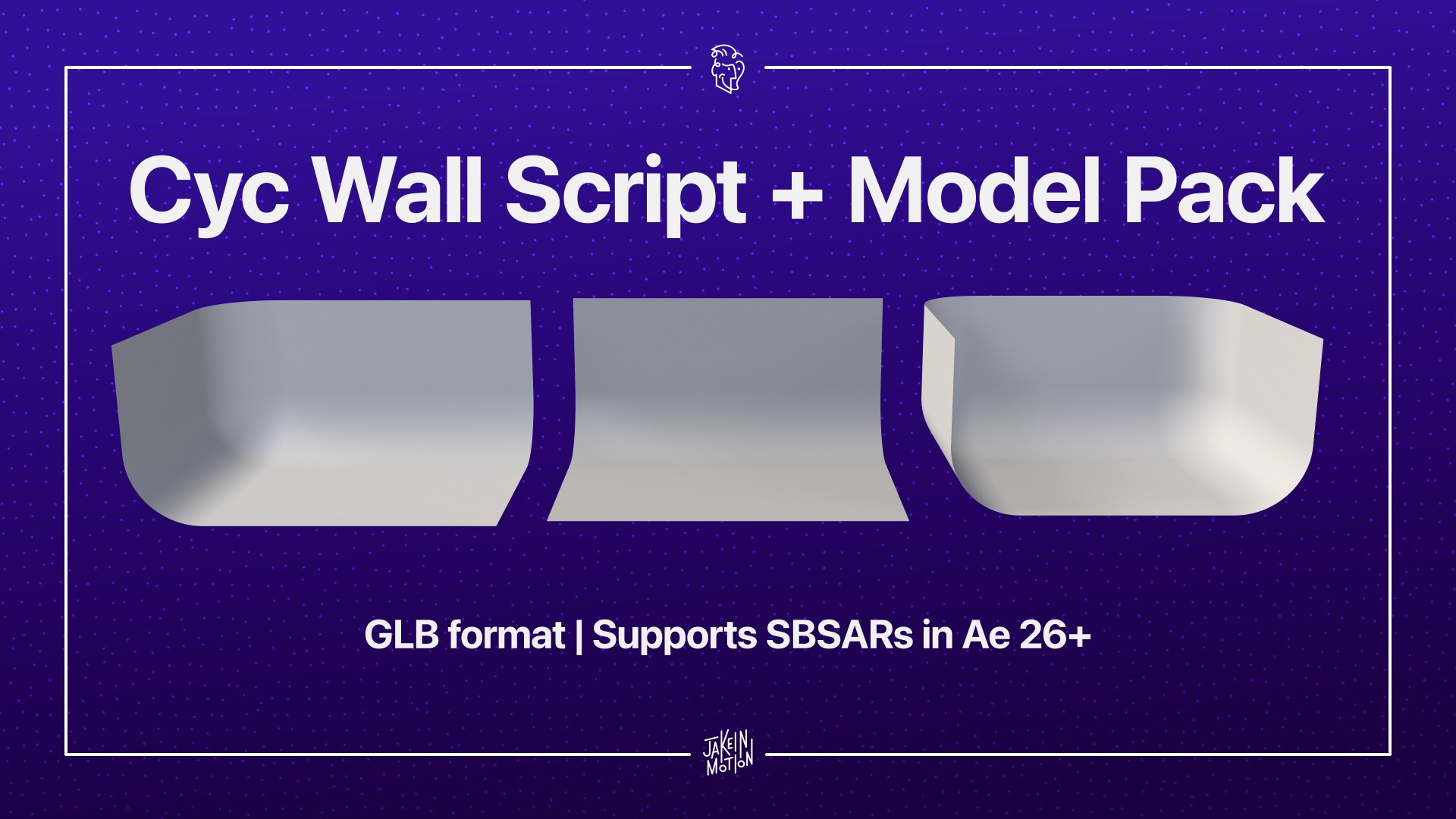 Cyc Wall Script + Model Pack

GLB format | Supports SBSARs in Ae 26+

JAKE IN MOTION